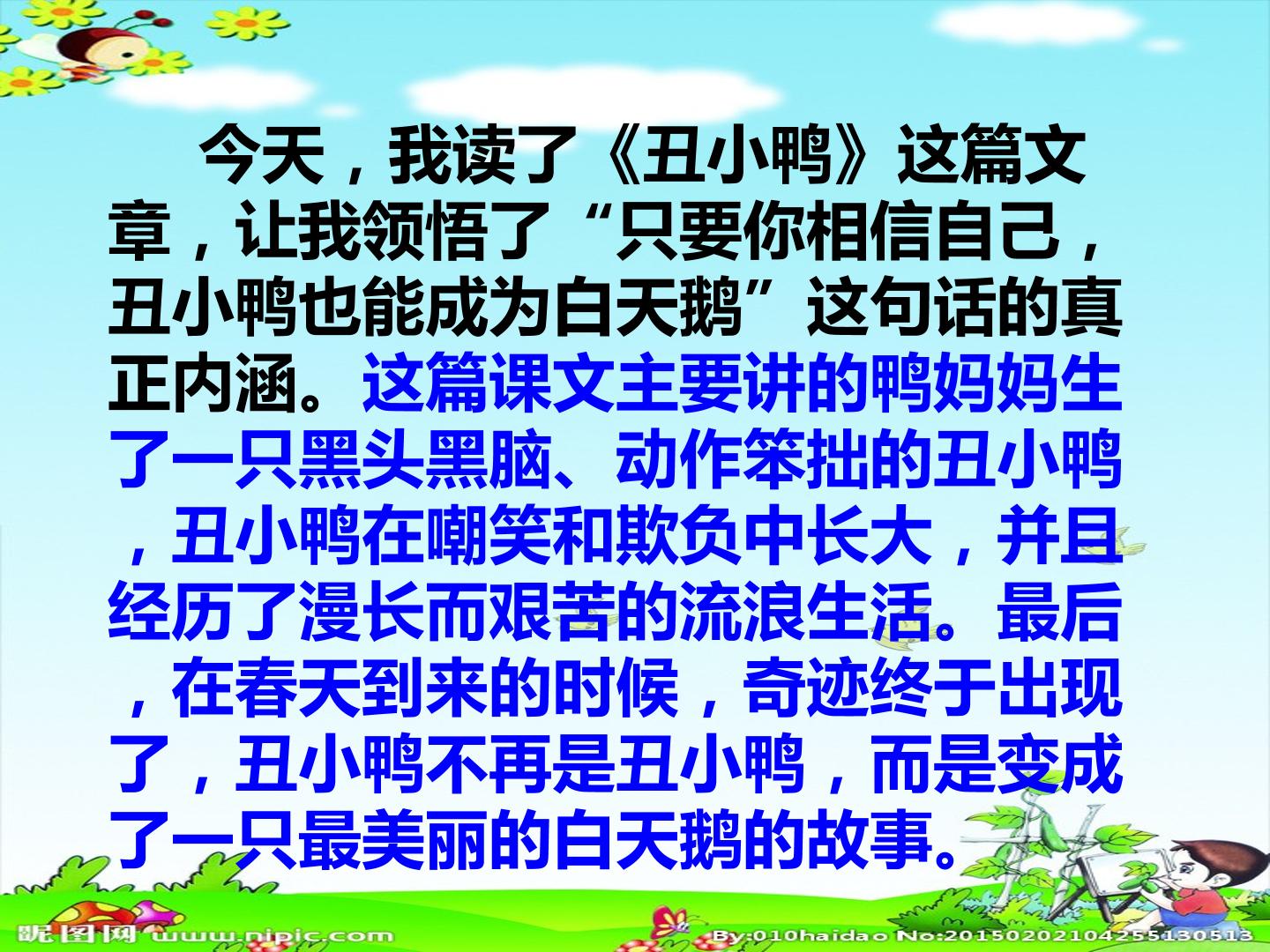 今天，我读了《丑小鸭》这篇文章，让我领悟了“只要你相信自己，丑小鸭也能成为白天鹅”这句话的真正内涵。这篇课文主要讲的鸭妈妈生了一只黑头黑脑、动作笨拙的丑小鸭，丑小鸭在嘲笑和欺负中长大，并且经历了漫长而艰苦的流浪生活。最后，在春天到来的时候，奇迹终于出现了，丑小鸭不再是丑小鸭，而是变成了一只最美丽的白天鹅的故事。

昵图网 www.nipic.com

By:010haidao No:20150202104255130513